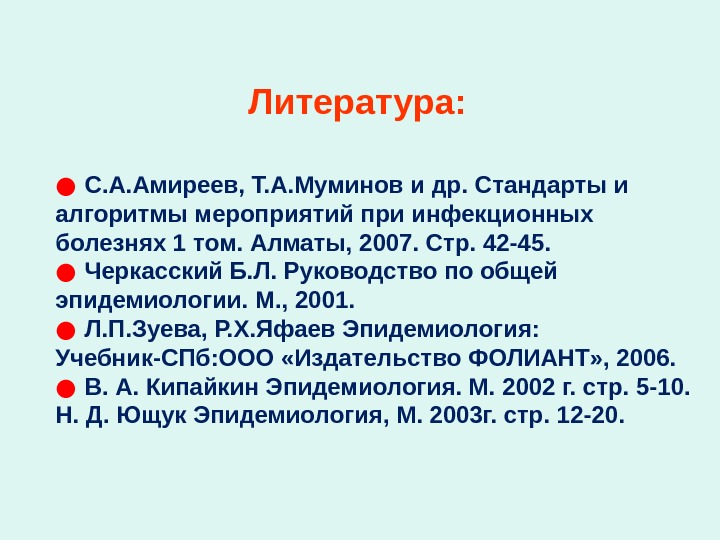 Литература:

● С.А.Амиреев, Т.А.Муминов и др. Стандарты и алгоритмы мероприятий при инфекционных болезнях 1 том. Алматы, 2007. Стр. 42-45.
● Черкасский Б.Л. Руководство по общей эпидемиологии. М., 2001.
● Л.П.Зуева, Р.Х.Яфаев Эпидемиология: Учебник-СПб:ООО «Издательство ФОЛИАНТ», 2006.
● В. А. Кипайкин Эпидемиология. М. 2002 г. стр. 5-10. Н. Д. Ющук Эпидемиология, М. 2003г. стр. 12-20.